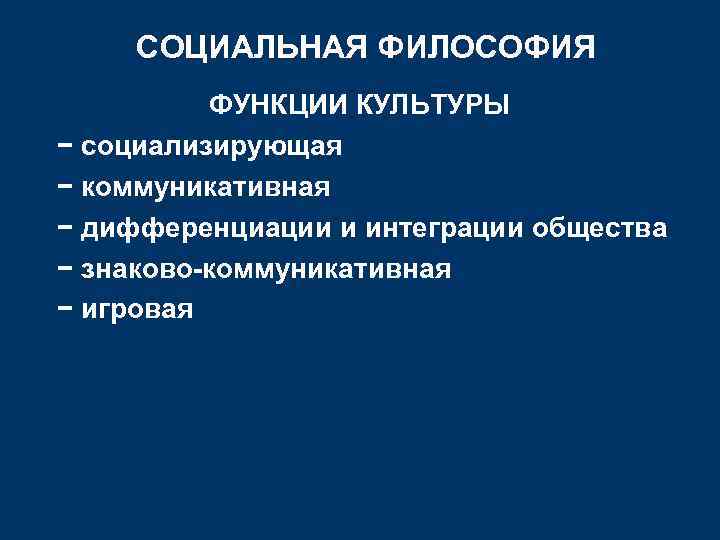 СОЦИАЛЬНАЯ ФИЛОСОФИЯ

ФУНКЦИИ КУЛЬТУРЫ

− социализирующая
− коммуникативная
− дифференциации и интеграции общества
− знаково-коммуникативная
− игровая